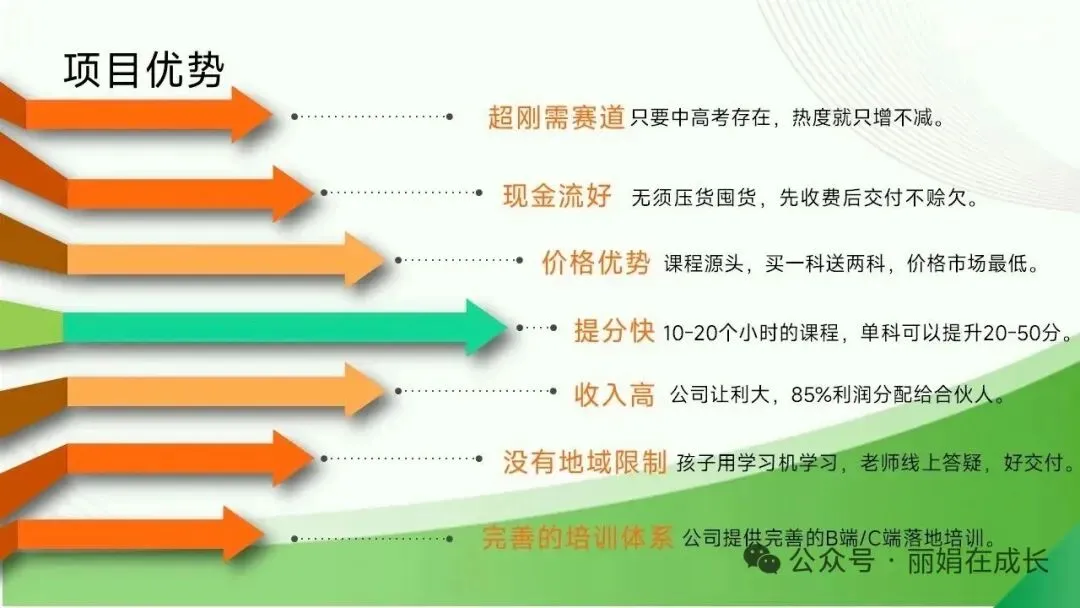 项目优势

超刚需赛道 只要中高考存在，热度就只增不减。

现金流好 无须压货囤货，先收费后交付不赊欠。

价格优势 课程源头，买一科送两科，价格市场最低。

提分快 10-20个小时的课程，单科可以提升20-50分。

收入高 公司让利大，85%利润分配给合伙人。

没有地域限制 孩子用学习机学习，老师线上答疑，好交付。

完善的培训体系 公司提供完善的B端/C端落地培训。

公众号 · 丽娟在成长